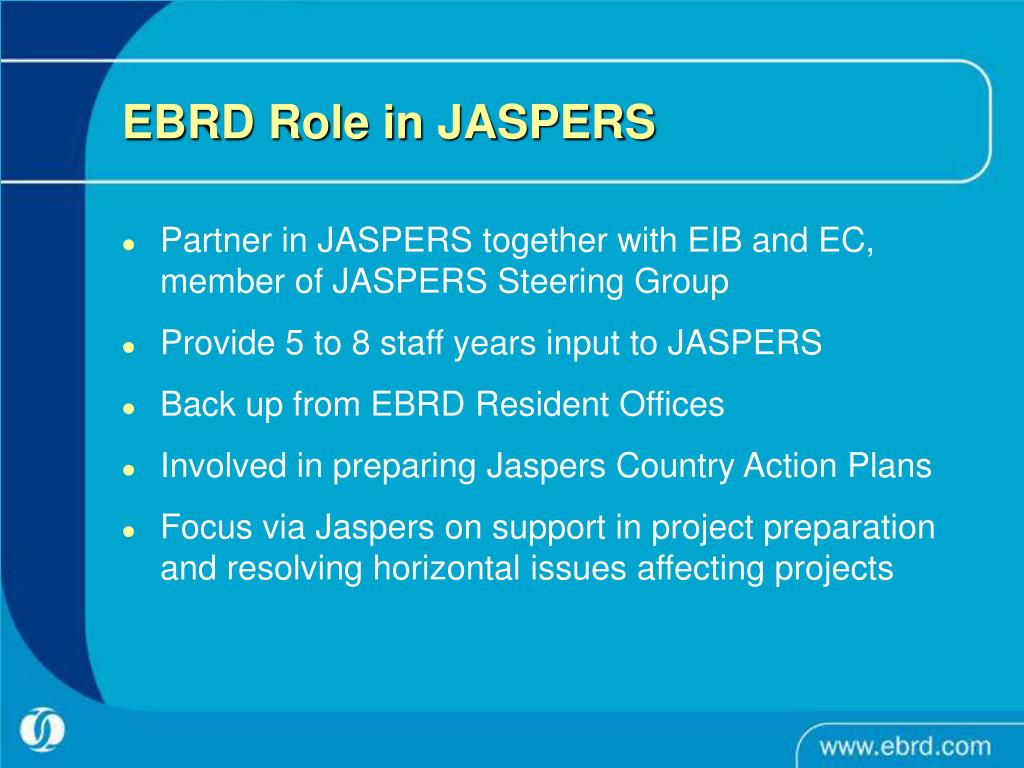 EBRD Role in JASPERS

- Partner in JASPERS together with EIB and EC, member of JASPERS Steering Group
- Provide 5 to 8 staff years input to JASPERS
- Back up from EBRD Resident Offices
- Involved in preparing Jaspers Country Action Plans
- Focus via Jaspers on support in project preparation and resolving horizontal issues affecting projects

www.ebrd.com